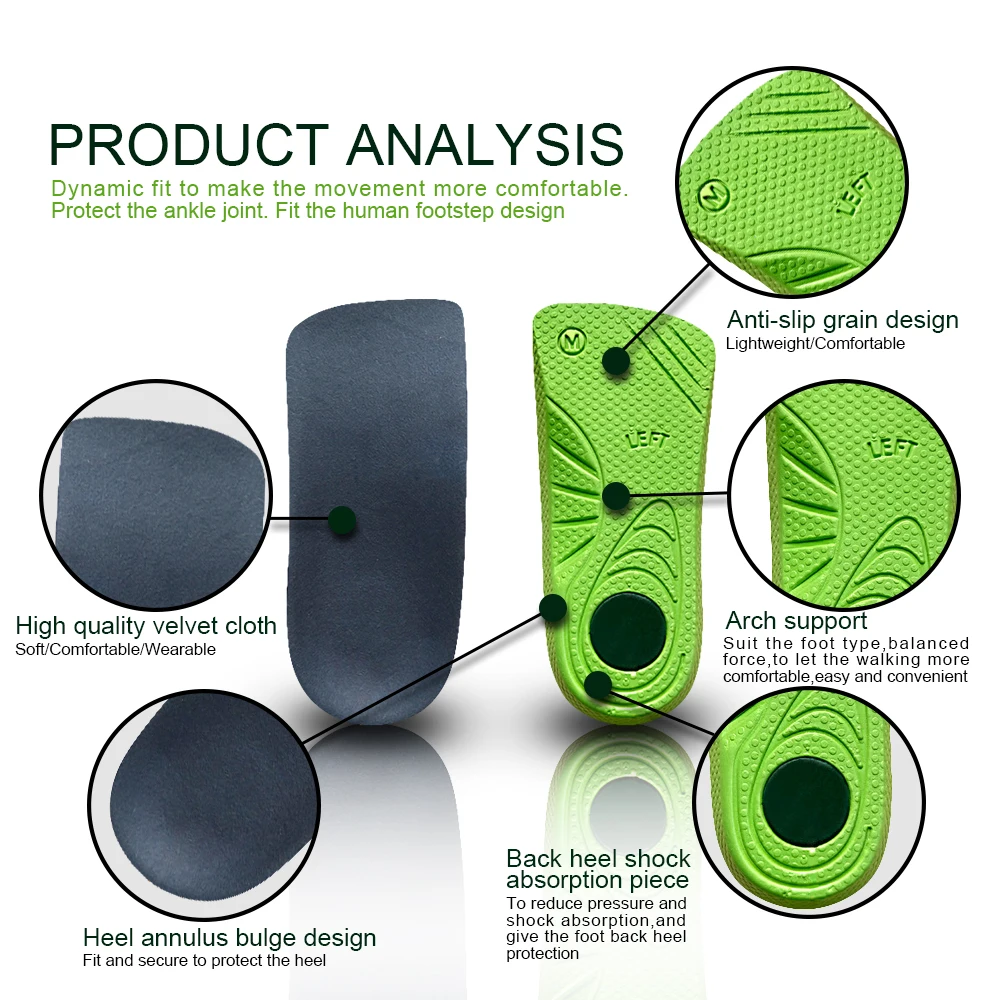 PRODUCT ANALYSIS
Dynamic fit to make the movement more comfortable.
Protect the ankle joint. Fit the human footstep design

M
LEFT

Anti-slip grain design
Lightweight/Comfortable

M
LEFT

LEFT

High quality velvet cloth
Soft/Comfortable/Wearable

Arch support
Suit the foot type,balanced force,to let the walking more comfortable,easy and convenient

Back heel shock absorption piece
To reduce pressure and shock absorption,and give the foot back heel protection

Heel annulus bulge design
Fit and secure to protect the heel